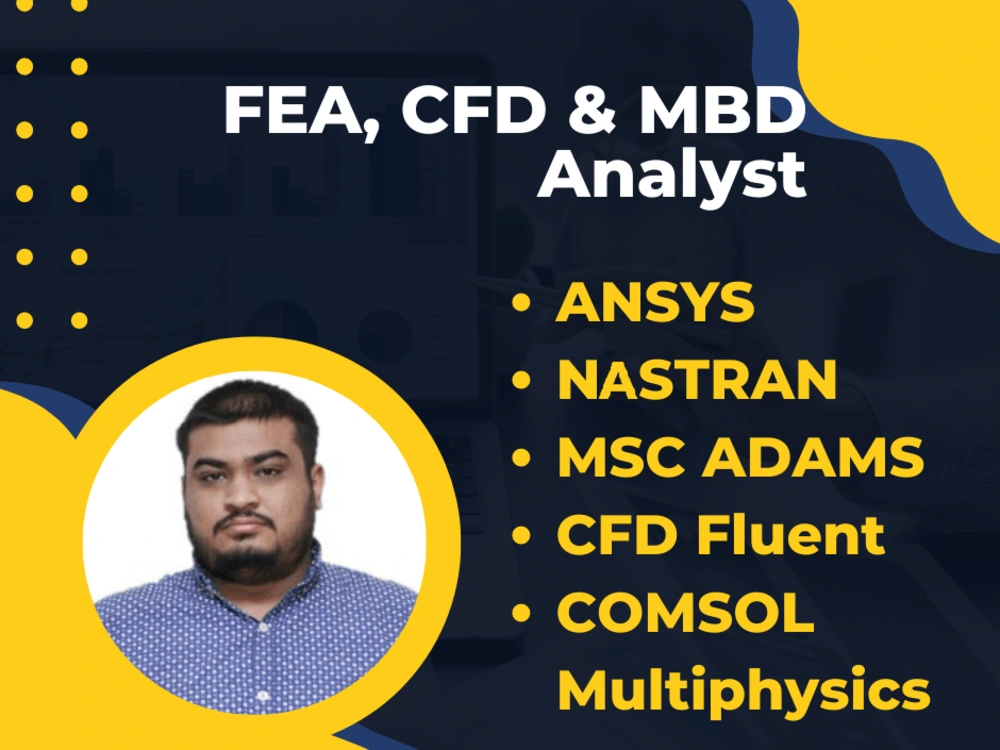 FEA, CFD & MBD Analyst

• ANSYS
• NASTRAN
• MSC ADAMS
• CFD Fluent
• COMSOL Multiphysics